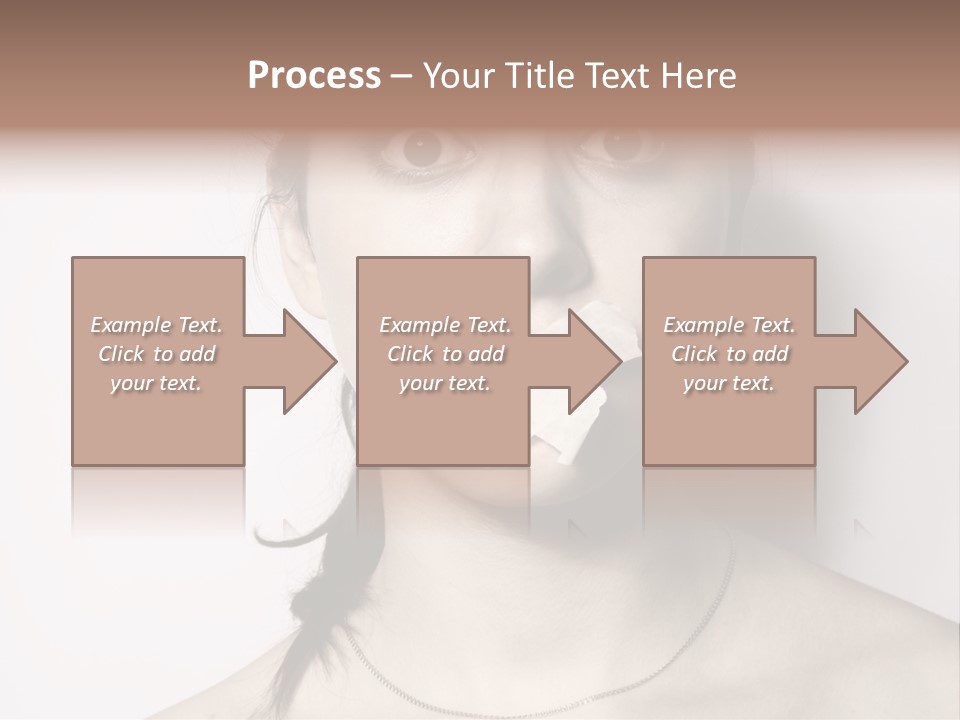 Process – Your Title Text Here

Example Text. Click to add your text.

Example Text. Click to add your text.

Example Text. Click to add your text.